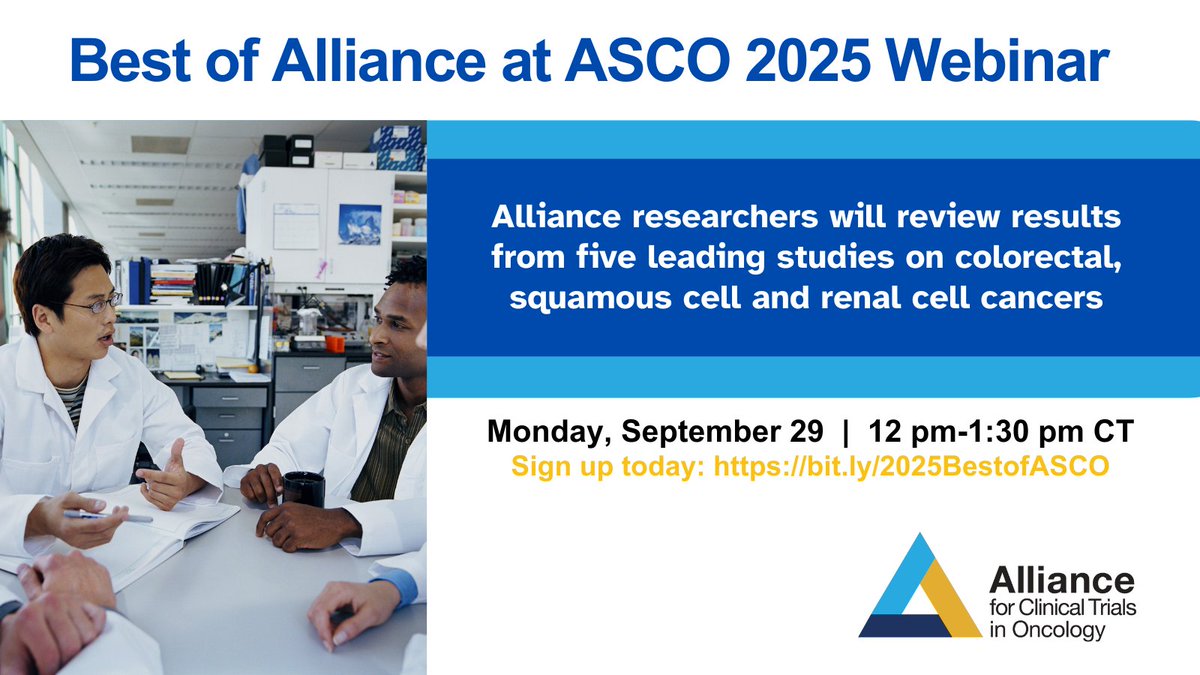 Best of Alliance at ASCO 2025 Webinar

Alliance researchers will review results from five leading studies on colorectal, squamous cell and renal cell cancers

Monday, September 29 | 12 pm-1:30 pm CT
Sign up today: https://bit.ly/2025BestofASCO

Alliance for Clinical Trials in Oncology